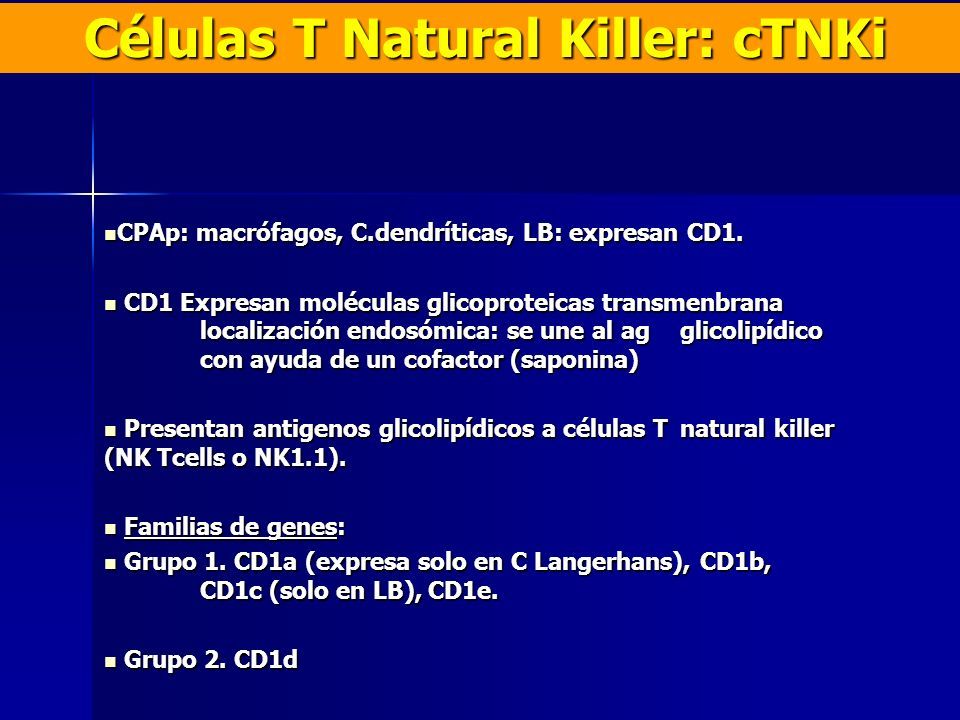 Células T Natural Killer: cTNKi

▪CPAp: macrófagos, C.dendríticas, LB: expresan CD1.

▪ CD1 Expresan moléculas glicoproteicas transmenbrana localización endosómica: se une al ag glicolipídico con ayuda de un cofactor (saponina)

▪ Presentan antigenos glicolipídicos a células T natural killer (NK Tcells o NK1.1).

▪ Familias de genes:

▪ Grupo 1. CD1a (expresa solo en C Langerhans), CD1b, CD1c (solo en LB), CD1e.

▪ Grupo 2. CD1d